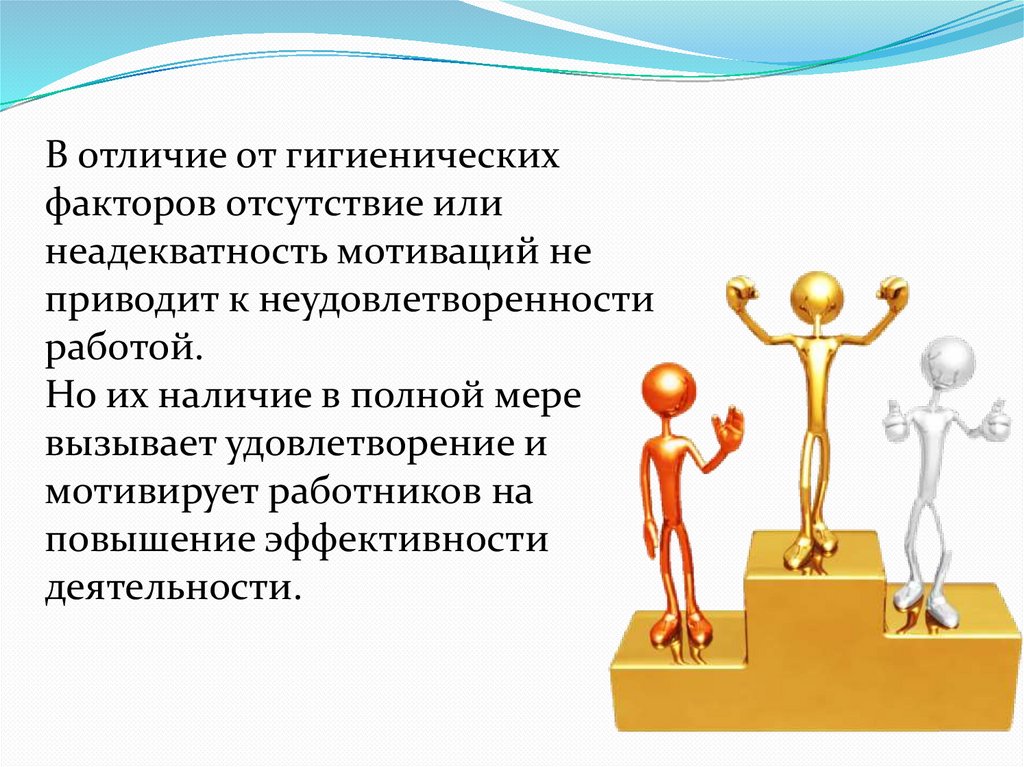 В отличие от гигиенических факторов отсутствие или неадекватность мотиваций не приводит к неудовлетворенности работой.
Но их наличие в полной мере вызывает удовлетворение и мотивирует работников на повышение эффективности деятельности.